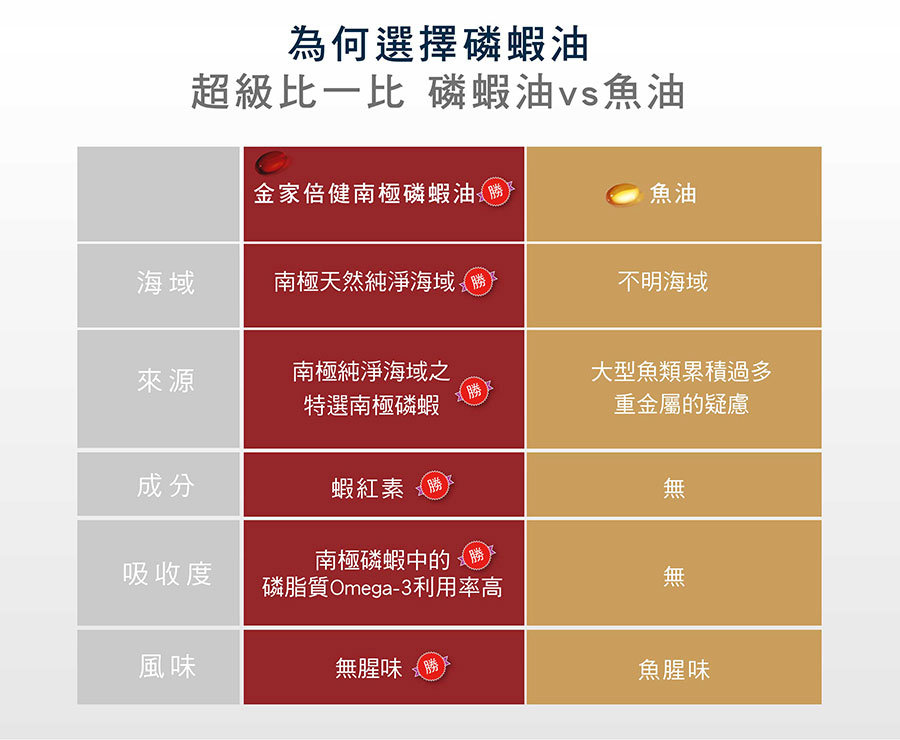 為何選擇磷蝦油
超級比一比 磷蝦油vs魚油

| | 金家倍健南極磷蝦油 勝 | 魚油 |
|---|---|---|
| 海域 | 南極天然純淨海域 勝 | 不明海域 |
| 來源 | 南極純淨海域之特選南極磷蝦 勝 | 大型魚類累積過多重金屬的疑慮 |
| 成分 | 蝦紅素 勝 | 無 |
| 吸收度 | 南極磷蝦中的磷脂質Omega-3利用率高 勝 | 無 |
| 風味 | 無腥味 勝 | 魚腥味 |